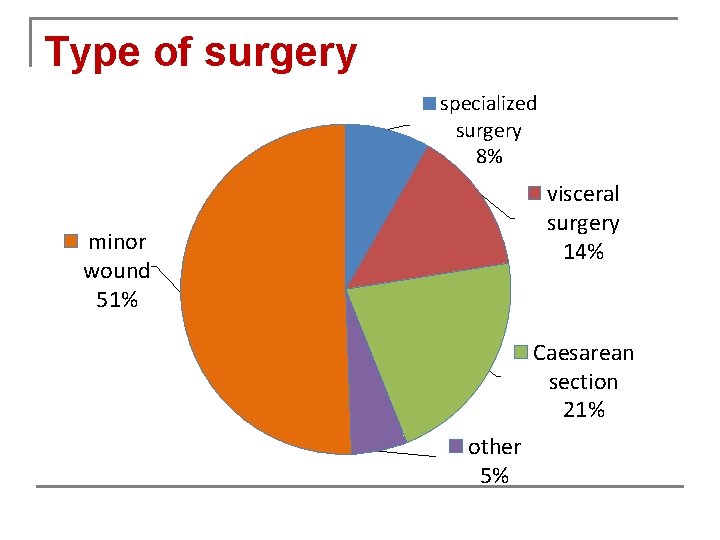 Type of surgery

specialized surgery 8%

visceral surgery 14%

Caesarean section 21%

other 5%

minor wound 51%